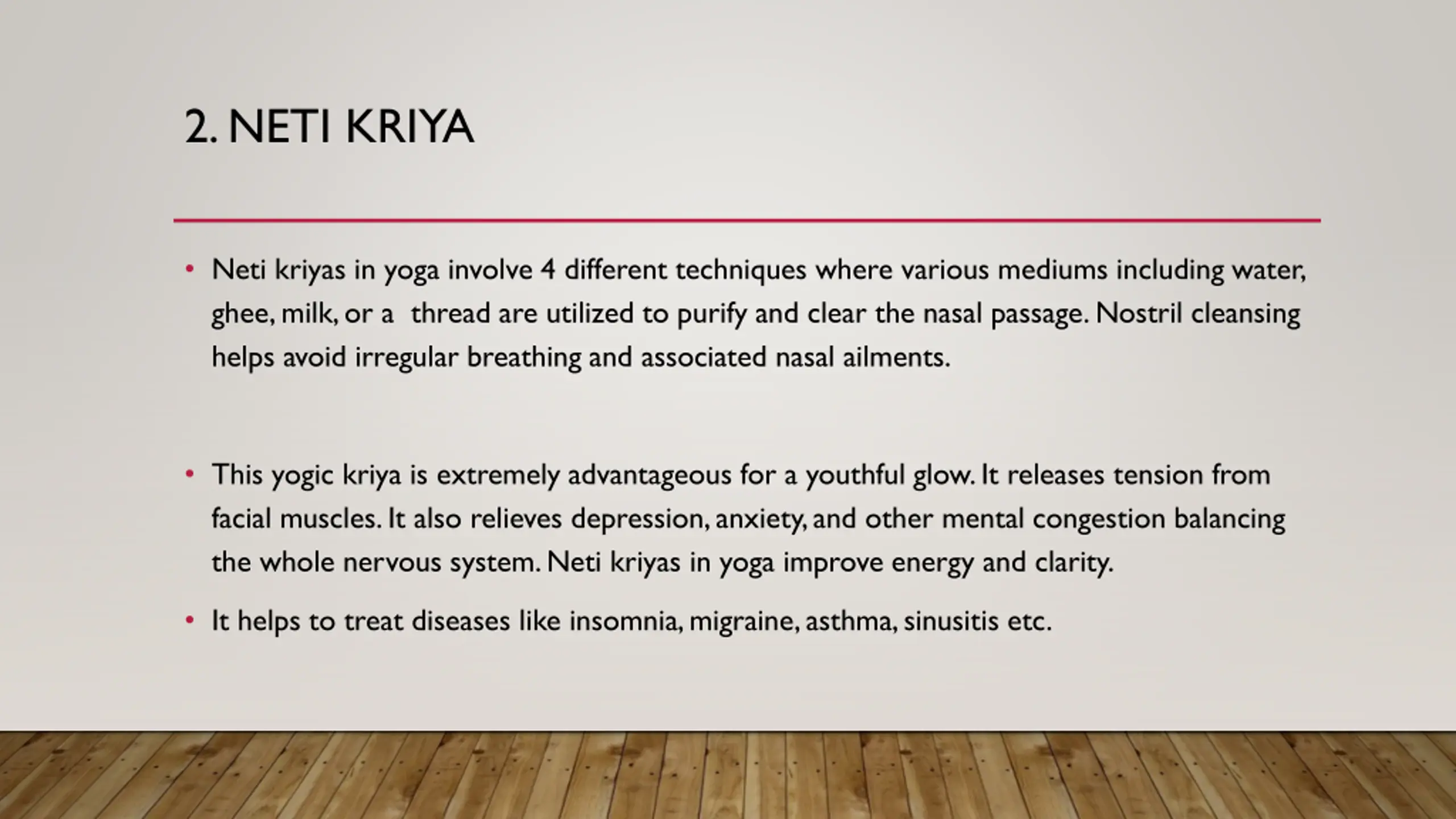 2. NETI KRIYA

• Neti kriyas in yoga involve 4 different techniques where various mediums including water, ghee, milk, or a thread are utilized to purify and clear the nasal passage. Nostril cleansing helps avoid irregular breathing and associated nasal ailments.

• This yogic kriya is extremely advantageous for a youthful glow. It releases tension from facial muscles. It also relieves depression, anxiety, and other mental congestion balancing the whole nervous system. Neti kriyas in yoga improve energy and clarity.

• It helps to treat diseases like insomnia, migraine, asthma, sinusitis etc.